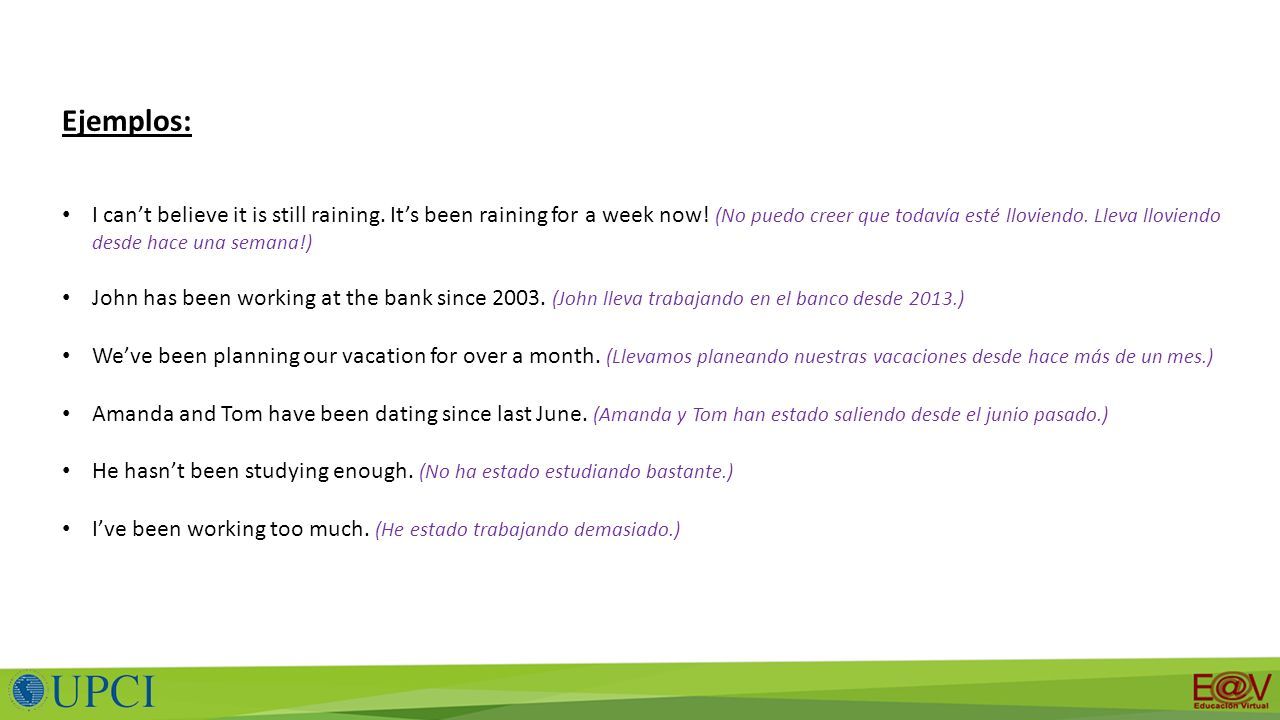 Ejemplos:

• I can't believe it is still raining. It's been raining for a week now! (No puedo creer que todavía esté lloviendo. Lleva lloviendo desde hace una semana!)

• John has been working at the bank since 2003. (John lleva trabajando en el banco desde 2013.)

• We've been planning our vacation for over a month. (Llevamos planeando nuestras vacaciones desde hace más de un mes.)

• Amanda and Tom have been dating since last June. (Amanda y Tom han estado saliendo desde el junio pasado.)

• He hasn't been studying enough. (No ha estado estudiando bastante.)

• I've been working too much. (He estado trabajando demasiado.)

UPCI

E@V
Educación Virtual